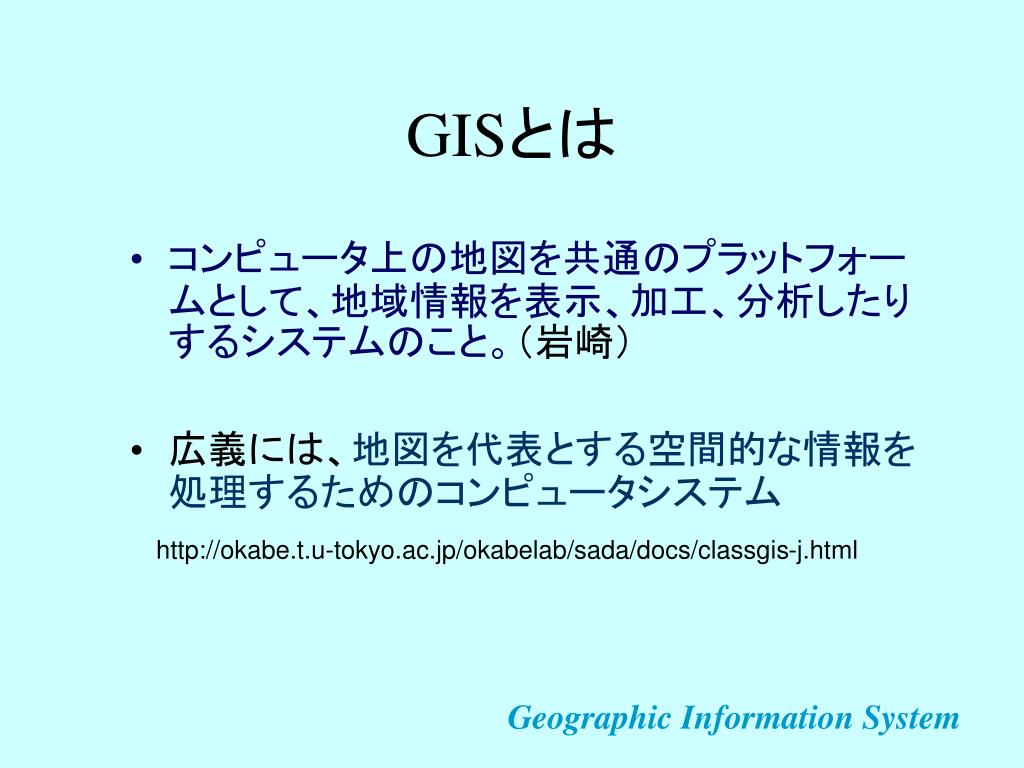 GISとは

• コンピュータ上の地図を共通のプラットフォームとして、地域情報を表示、加工、分析したりするシステムのこと。（岩崎）

• 広義には、地図を代表とする空間的な情報を処理するためのコンピュータシステム

http://okabe.t.u-tokyo.ac.jp/okabelab/sada/docs/classgis-j.html

Geographic Information System